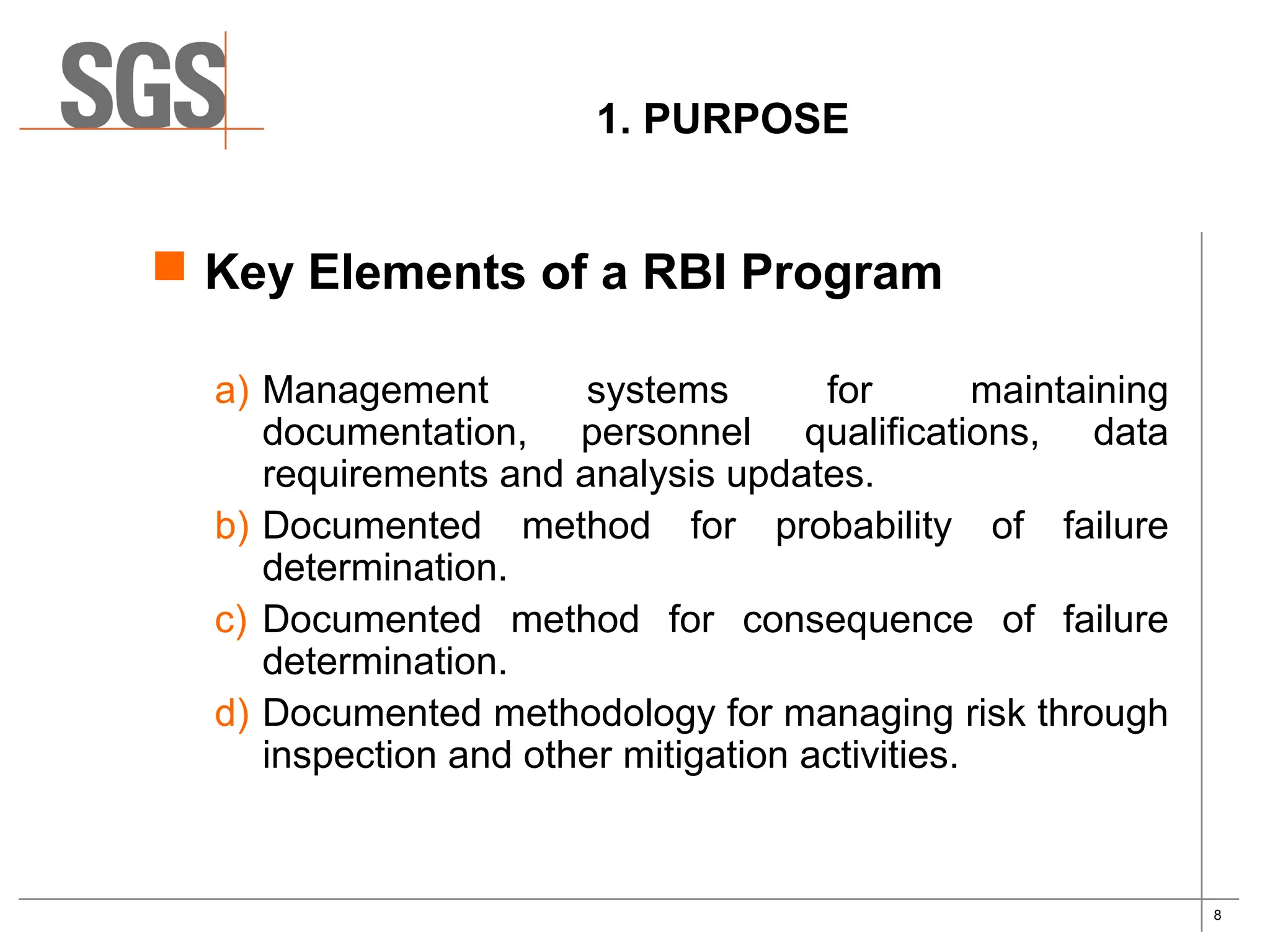 SGS

1. PURPOSE

Key Elements of a RBI Program

a) Management systems for maintaining documentation, personnel qualifications, data requirements and analysis updates.
b) Documented method for probability of failure determination.
c) Documented method for consequence of failure determination.
d) Documented methodology for managing risk through inspection and other mitigation activities.

8